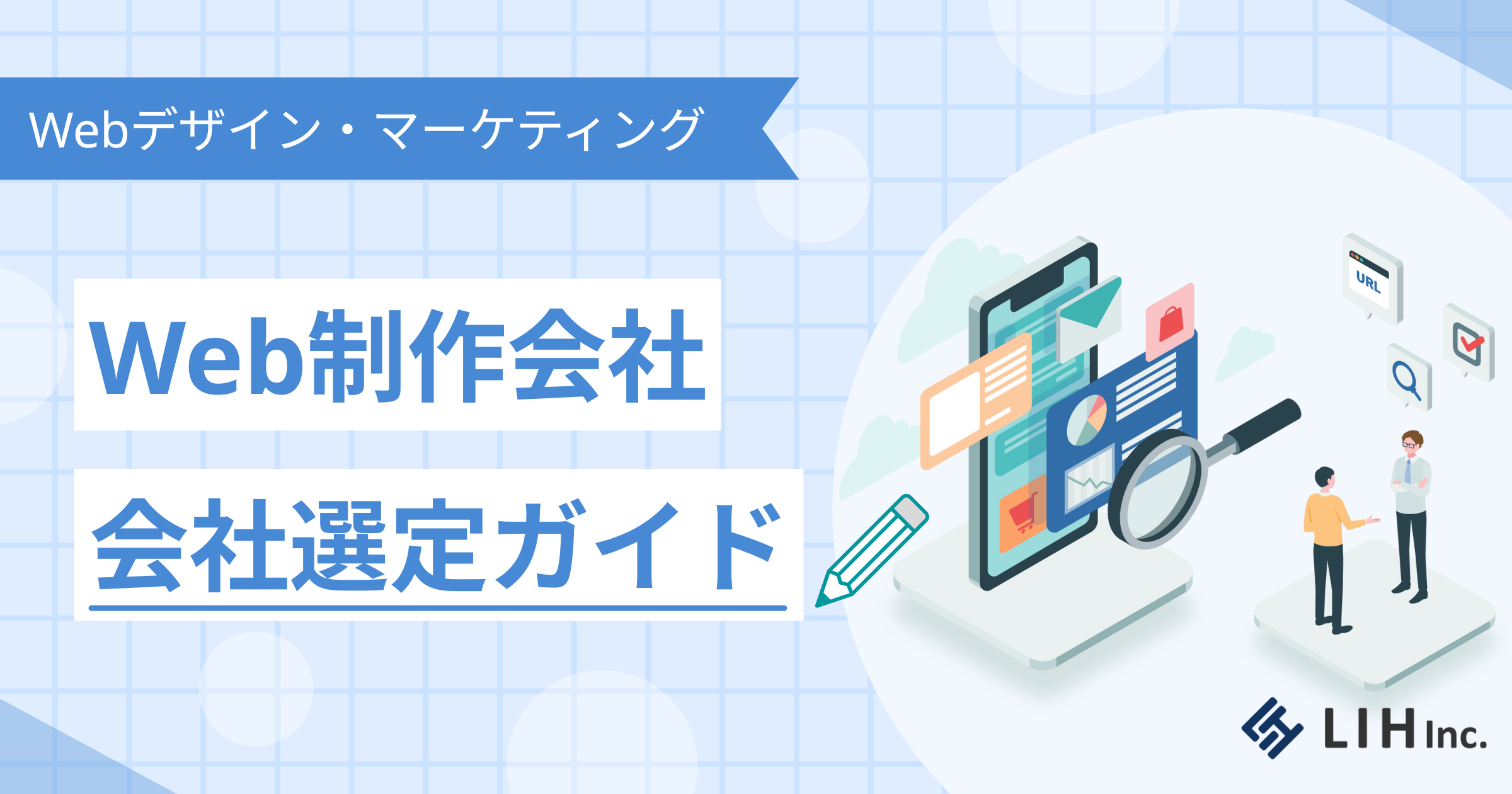 Webデザイン・マーケティング

Web制作会社

会社選定ガイド

URL

LIH Inc.